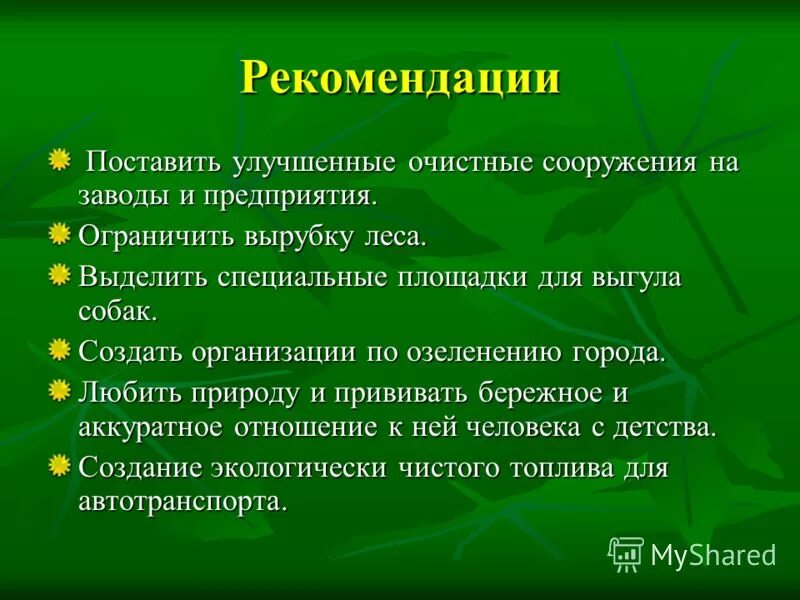 Рекомендации

Поставить улучшенные очистные сооружения на заводы и предприятия.

Ограничить вырубку леса.

Выделить специальные площадки для выгула собак.

Создать организации по озеленению города.

Любить природу и прививать бережное и аккуратное отношение к ней человека с детства.

Создание экологически чистого топлива для автотранспорта.

MyShared